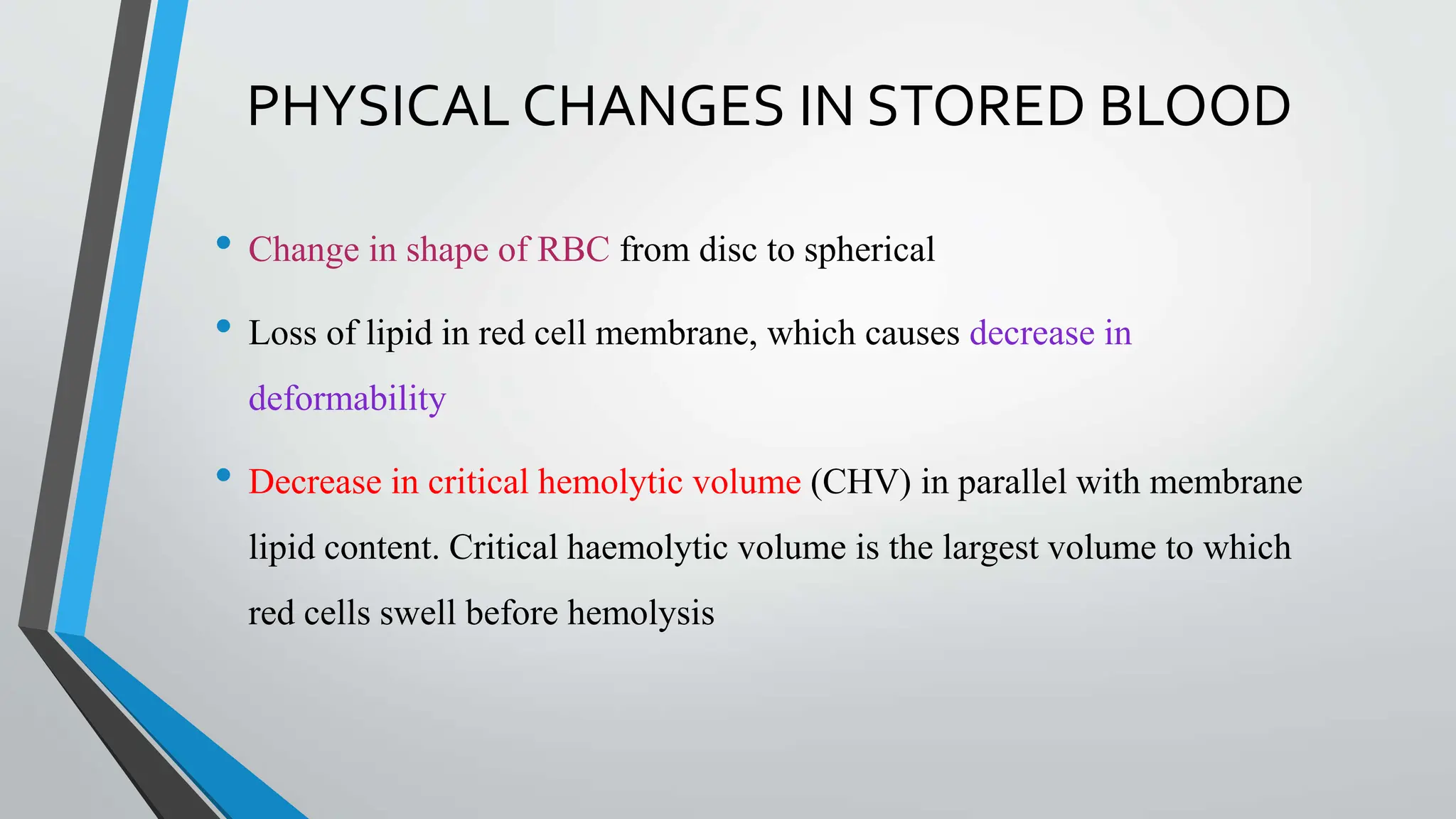 PHYSICAL CHANGES IN STORED BLOOD

• Change in shape of RBC from disc to spherical

• Loss of lipid in red cell membrane, which causes decrease in deformability

• Decrease in critical hemolytic volume (CHV) in parallel with membrane lipid content. Critical haemolytic volume is the largest volume to which red cells swell before hemolysis